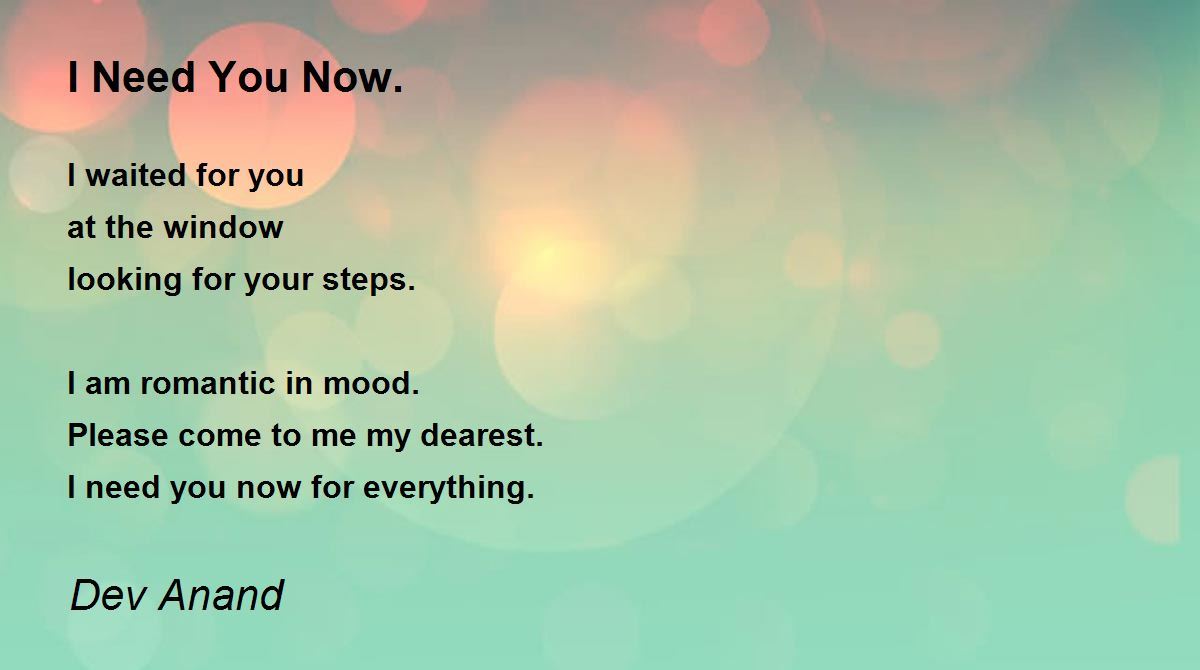 I Need You Now.

I waited for you
at the window
looking for your steps.

I am romantic in mood.
Please come to me my dearest.
I need you now for everything.

Dev Anand